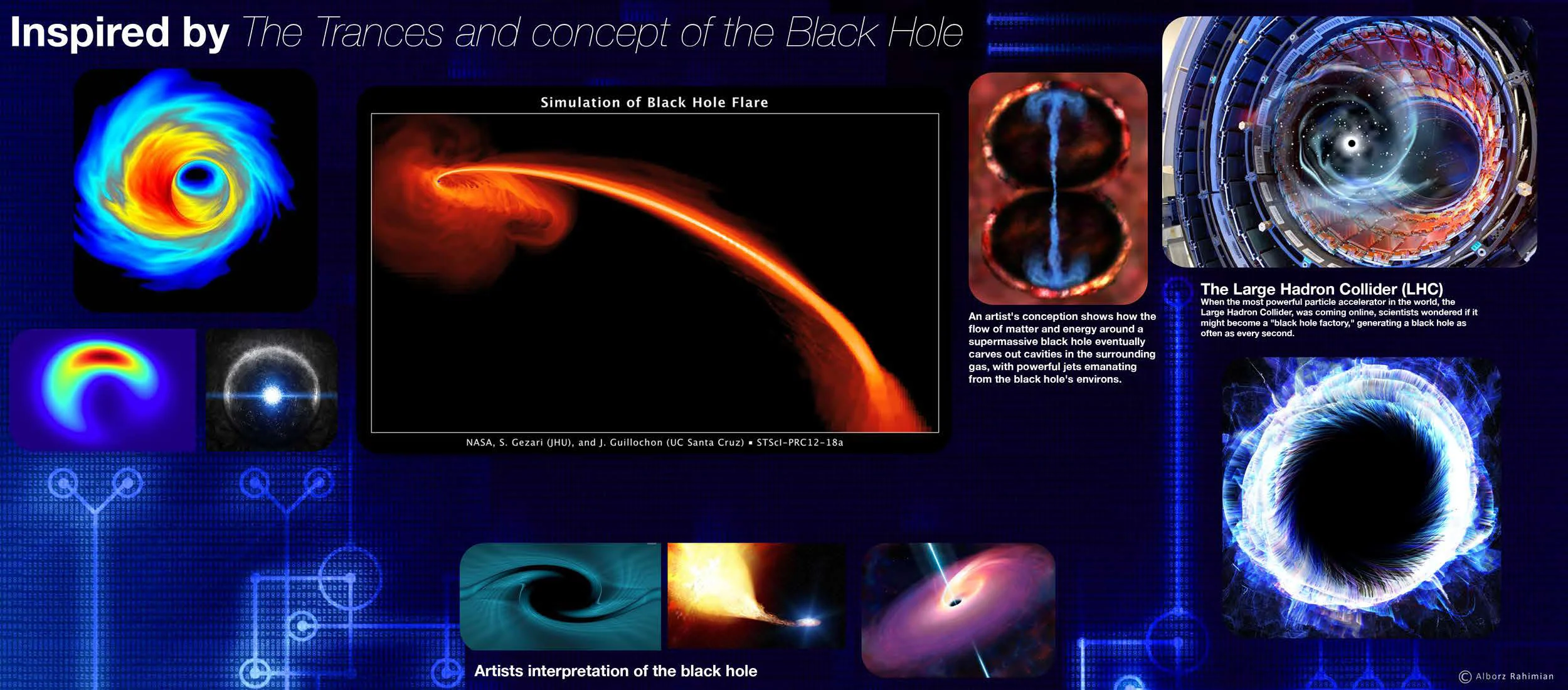 Inspired by The Trances and concept of the Black Hole

Simulation of Black Hole Flare

NASA, S. Gezari (JHU), and J. Guillochon (UC Santa Cruz) ▪ STScI-PRC12-18a

An artist's conception shows how the flow of matter and energy around a supermassive black hole eventually carves out cavities in the surrounding gas, with powerful jets emanating from the black hole's environs.

The Large Hadron Collider (LHC)
When the most powerful particle accelerator in the world, the Large Hadron Collider, was coming online, scientists wondered if it might become a "black hole factory," generating a black hole as often as every second.

Artists interpretation of the black hole

© Alborz Rahimian